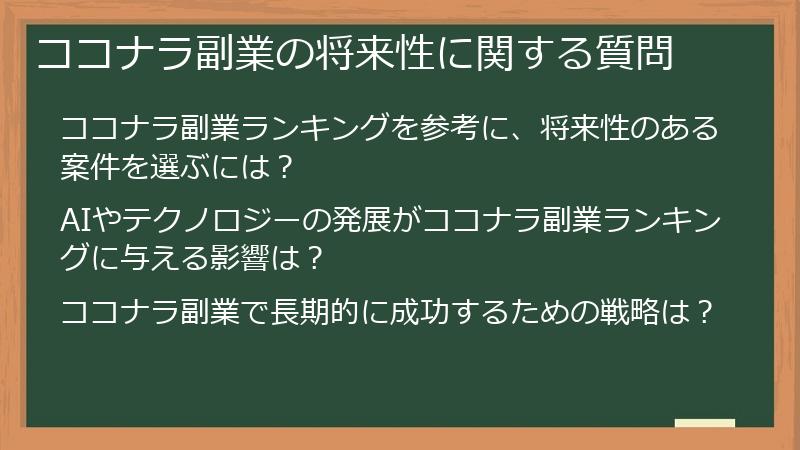 ココナラ副業の将来性に関する質問

ココナラ副業ランキングを参考に、将来性のある案件を選ぶには？

AIやテクノロジーの発展がココナラ副業ランキングに与える影響は？

ココナラ副業で長期的に成功するための戦略は？